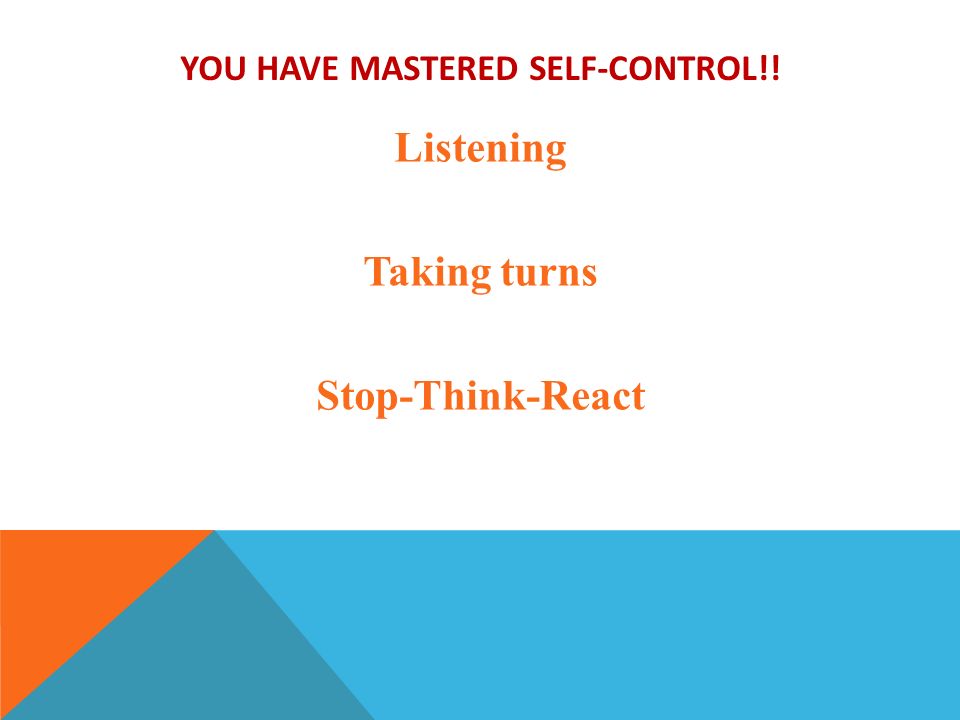 YOU HAVE MASTERED SELF-CONTROL!!

Listening

Taking turns

Stop-Think-React